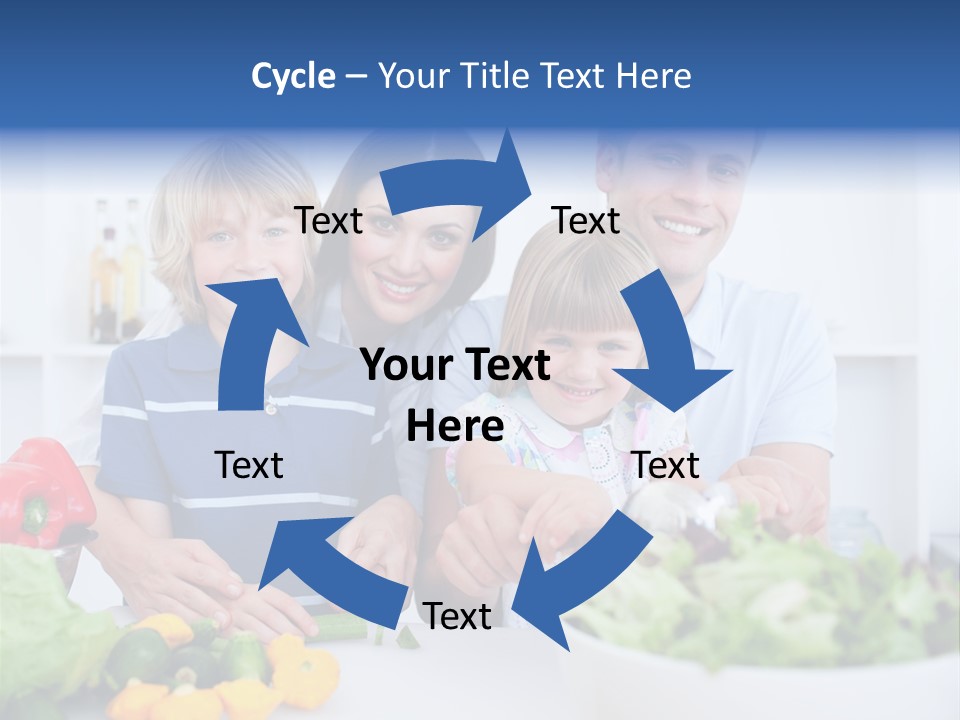 Cycle – Your Title Text Here

Text

Text

Your Text Here

Text

Text

Text